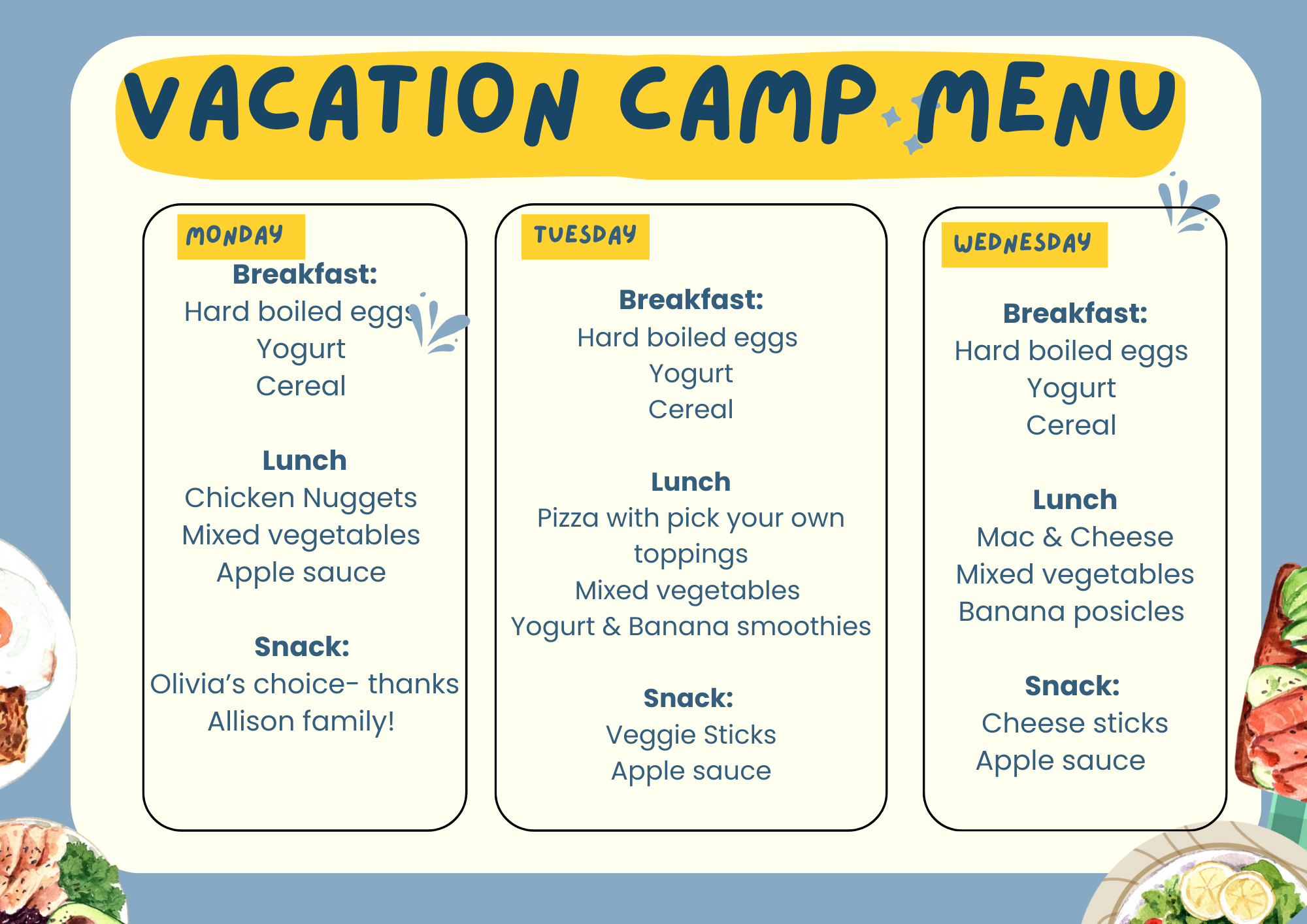 VACATION CAMP MENU

MONDAY
Breakfast:
Hard boiled eggs
Yogurt
Cereal

Lunch
Chicken Nuggets
Mixed vegetables
Apple sauce

Snack:
Olivia's choice- thanks Allison family!

TUESDAY

Breakfast:
Hard boiled eggs
Yogurt
Cereal

Lunch
Pizza with pick your own toppings
Mixed vegetables
Yogurt & Banana smoothies

Snack:
Veggie Sticks
Apple sauce

WEDNESDAY

Breakfast:
Hard boiled eggs
Yogurt
Cereal

Lunch
Mac & Cheese
Mixed vegetables
Banana posicles

Snack:
Cheese sticks
Apple sauce